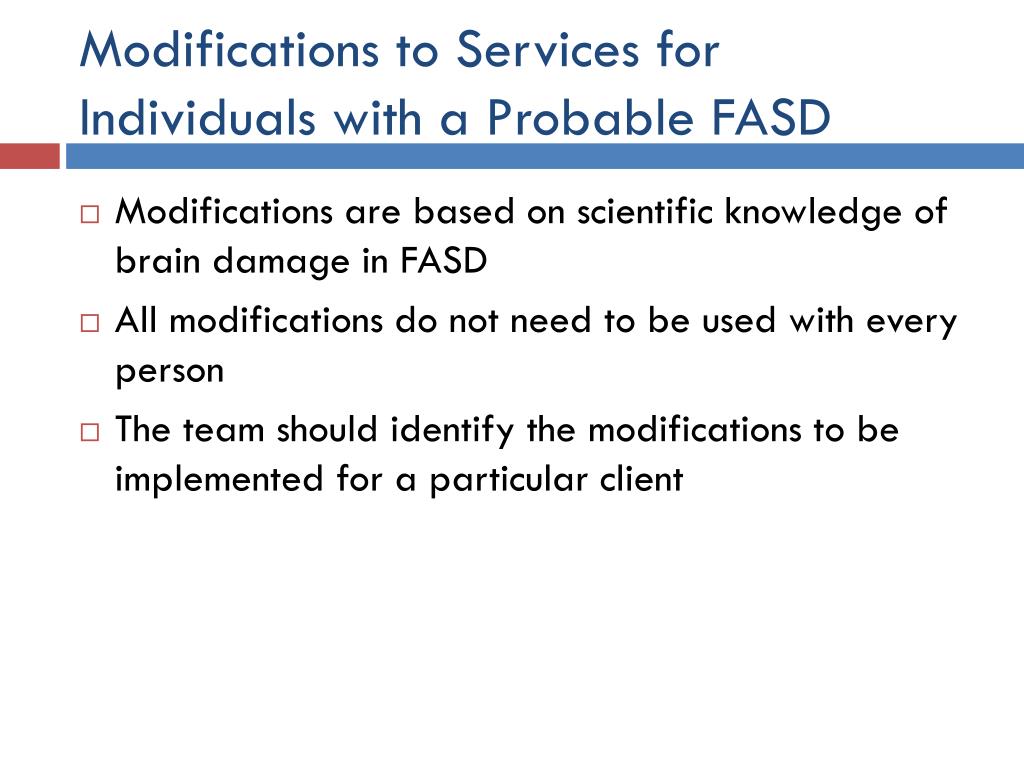 Modifications to Services for Individuals with a Probable FASD

□ Modifications are based on scientific knowledge of brain damage in FASD

□ All modifications do not need to be used with every person

□ The team should identify the modifications to be implemented for a particular client